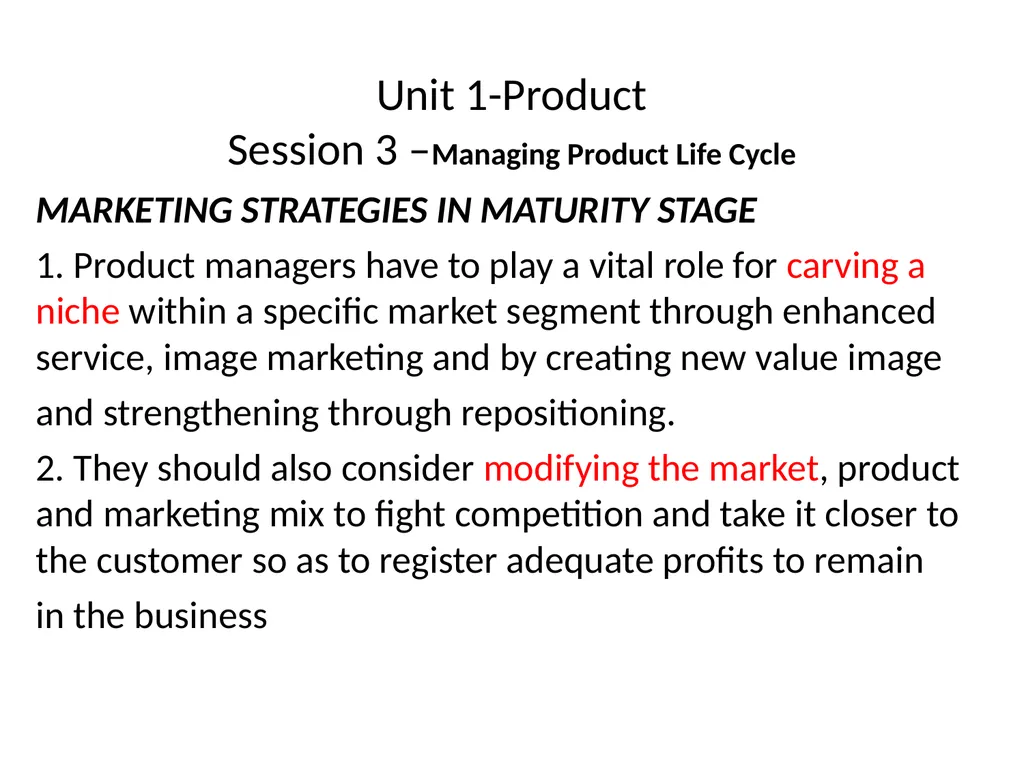 Unit 1-Product
Session 3 –Managing Product Life Cycle

MARKETING STRATEGIES IN MATURITY STAGE

1. Product managers have to play a vital role for carving a niche within a specific market segment through enhanced service, image marketing and by creating new value image and strengthening through repositioning.

2. They should also consider modifying the market, product and marketing mix to fight competition and take it closer to the customer so as to register adequate profits to remain in the business